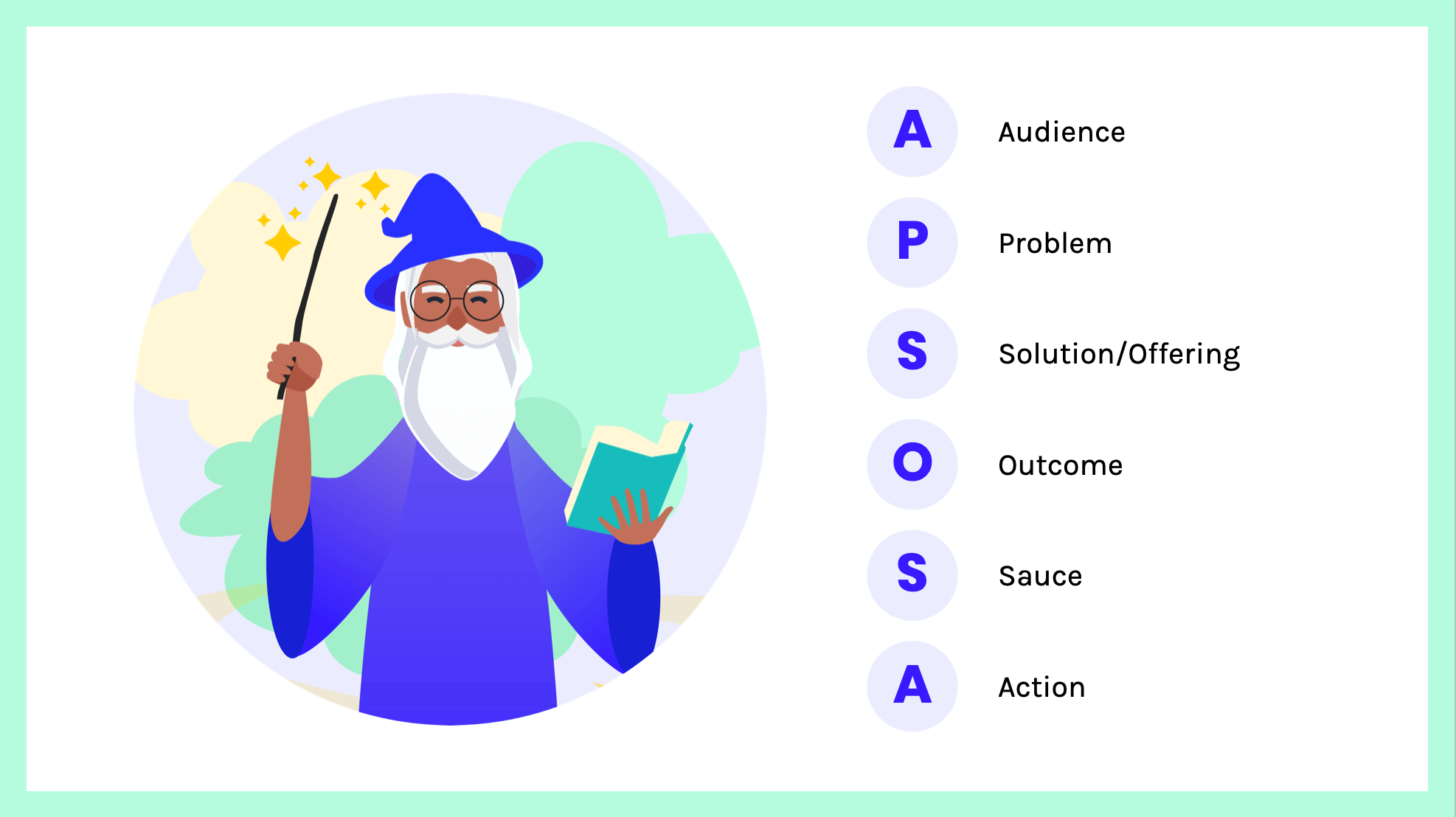 A Audience

P Problem

S Solution/Offering

O Outcome

S Sauce

A Action